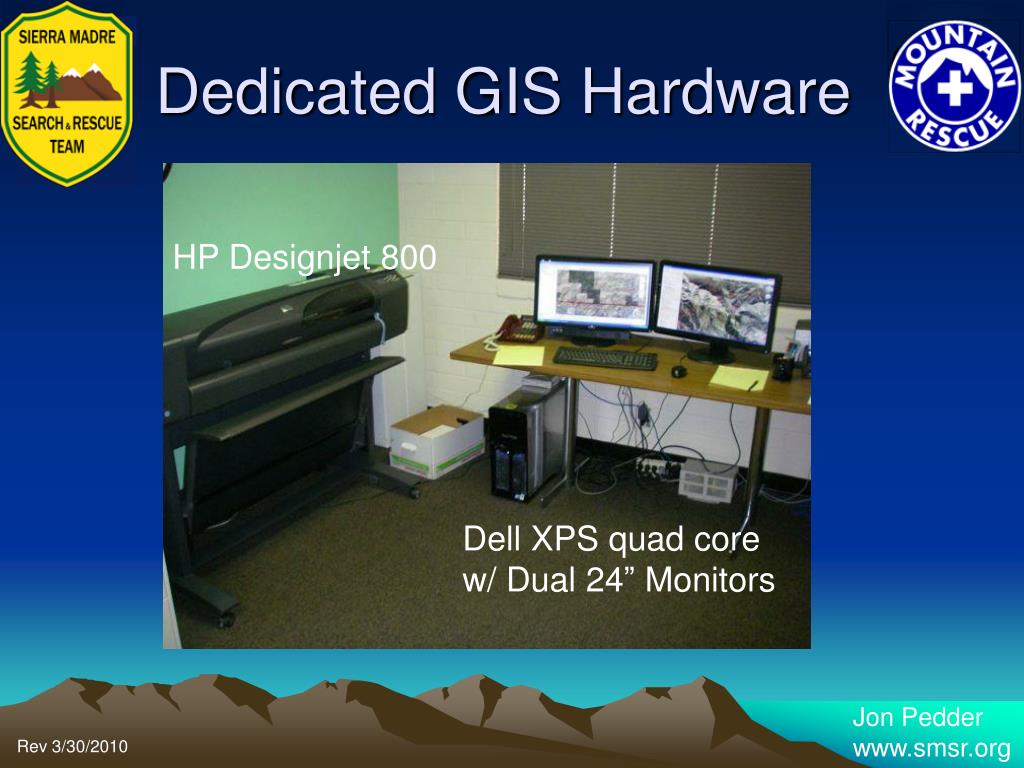 SIERRA MADRE SEARCH & RESCUE TEAM

Dedicated GIS Hardware

MOUNTAIN RESCUE

HP Designjet 800

Dell XPS quad core w/ Dual 24” Monitors

Rev 3/30/2010

Jon Pedder
www.smsr.org